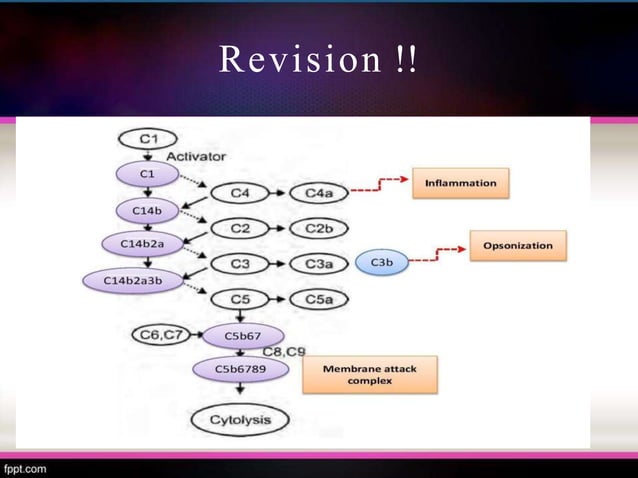 Revision !!

C1
Activator
C1
C4
C4a
Inflammation
C14b
C2
C2b
C14b2a
C3
C3a
C3b
Opsonization
C14b2a3b
C5
C5a
C6,C7
C5b67
C8,C9
C5b6789
Membrane attack complex
Cytolysis

fppt.com